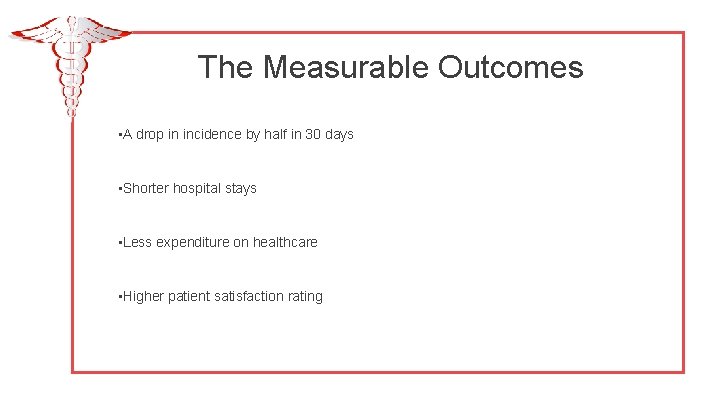 The Measurable Outcomes

▪A drop in incidence by half in 30 days

▪Shorter hospital stays

▪Less expenditure on healthcare

▪Higher patient satisfaction rating